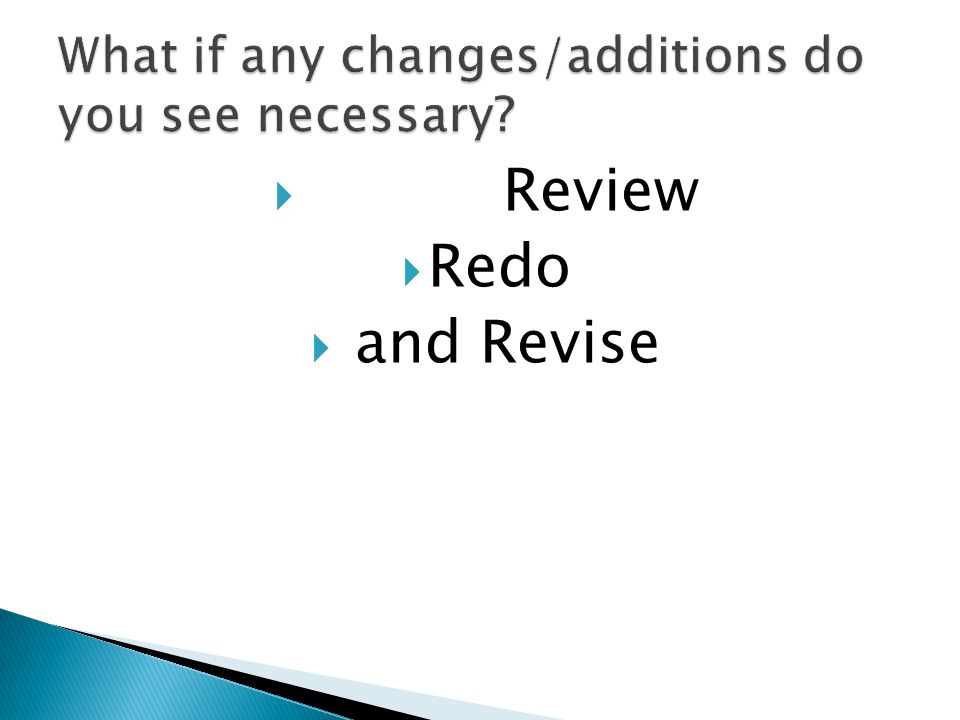 What if any changes/additions do you see necessary?

Review

Redo

and Revise